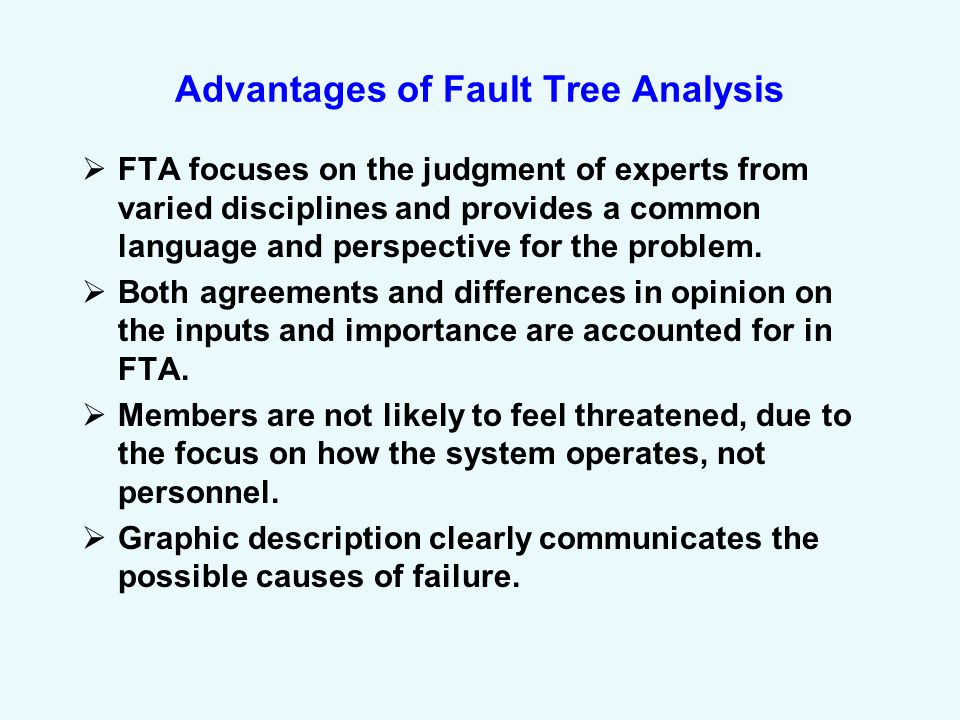 Advantages of Fault Tree Analysis

➢ FTA focuses on the judgment of experts from varied disciplines and provides a common language and perspective for the problem.

➢ Both agreements and differences in opinion on the inputs and importance are accounted for in FTA.

➢ Members are not likely to feel threatened, due to the focus on how the system operates, not personnel.

➢ Graphic description clearly communicates the possible causes of failure.